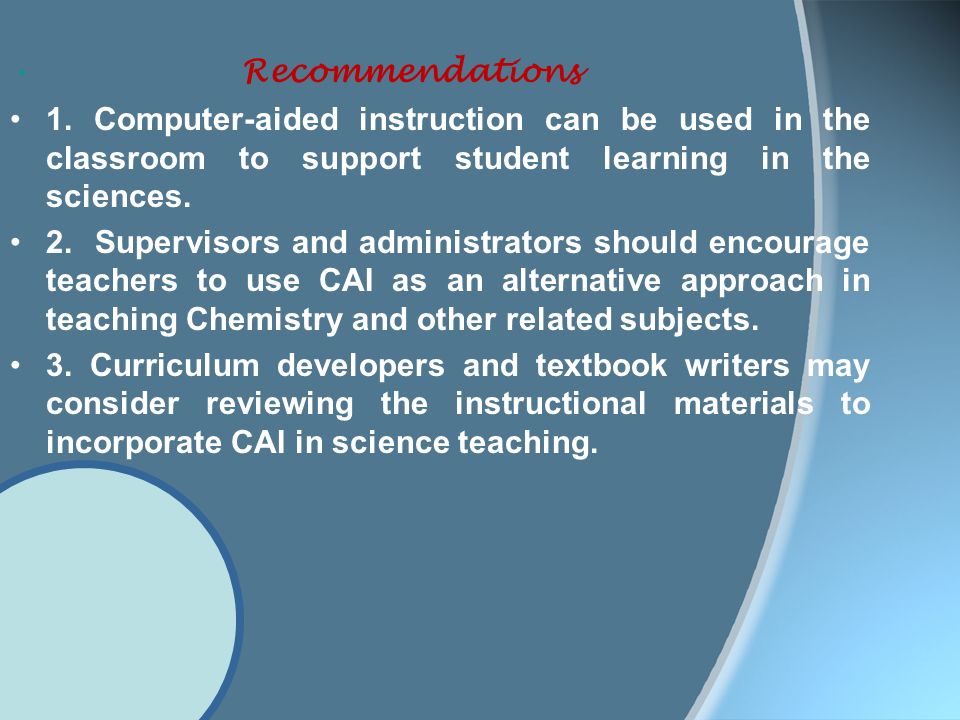 Recommendations

• 1. Computer-aided instruction can be used in the classroom to support student learning in the sciences.

• 2. Supervisors and administrators should encourage teachers to use CAI as an alternative approach in teaching Chemistry and other related subjects.

• 3. Curriculum developers and textbook writers may consider reviewing the instructional materials to incorporate CAI in science teaching.